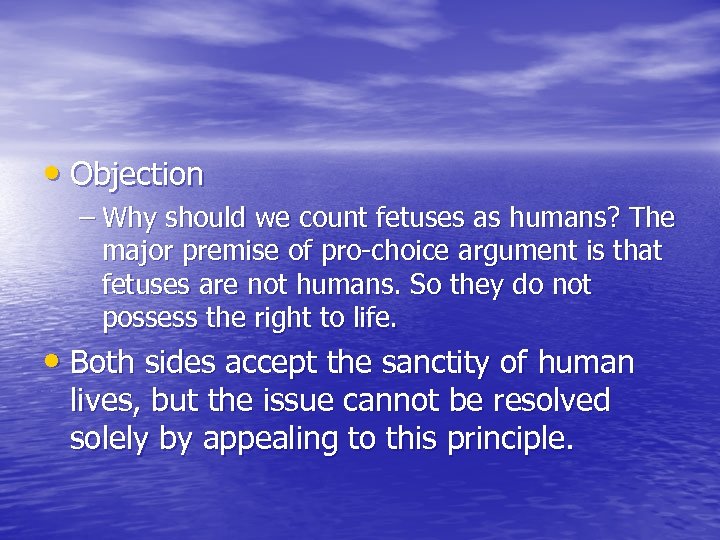 • Objection

– Why should we count fetuses as humans? The major premise of pro-choice argument is that fetuses are not humans. So they do not possess the right to life.

• Both sides accept the sanctity of human lives, but the issue cannot be resolved solely by appealing to this principle.